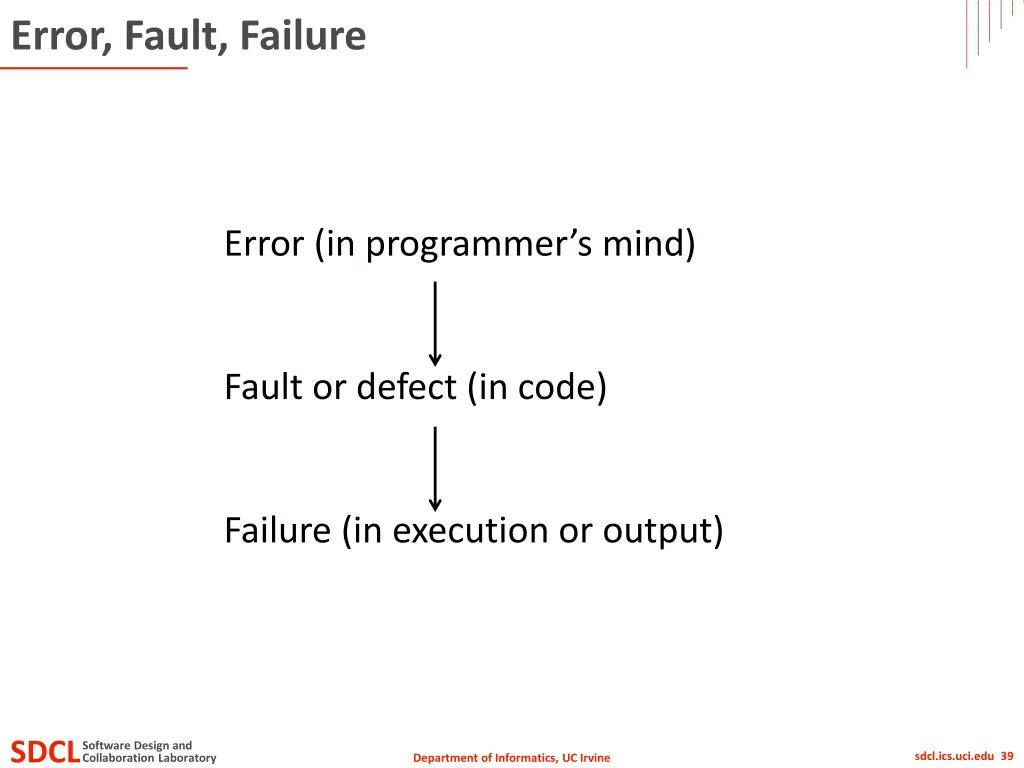 Error, Fault, Failure

Error (in programmer’s mind)

Fault or defect (in code)

Failure (in execution or output)

SDCL Software Design and Collaboration Laboratory

Department of Informatics, UC Irvine

sdcl.ics.uci.edu 39